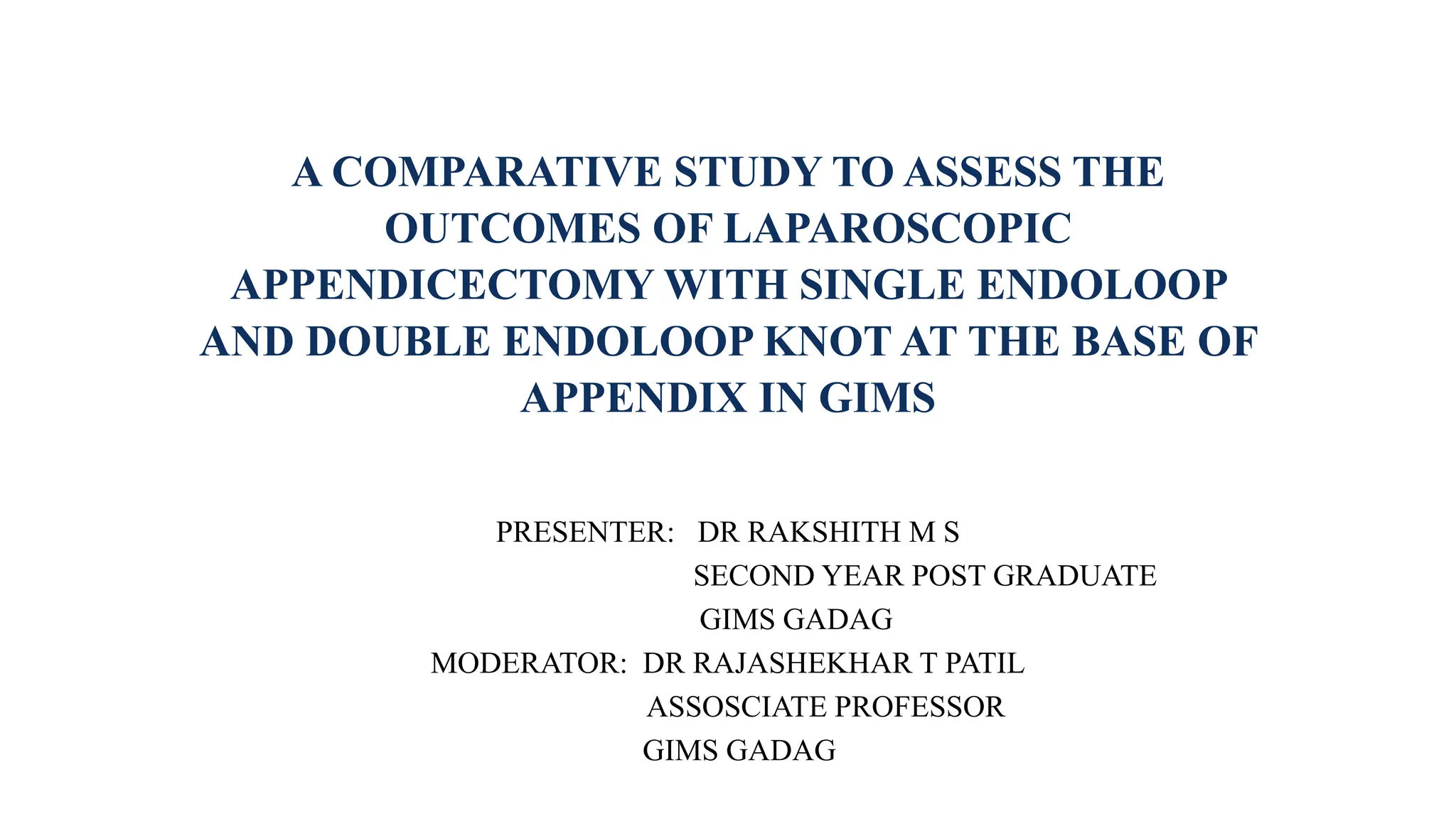 A COMPARATIVE STUDY TO ASSESS THE OUTCOMES OF LAPAROSCOPIC APPENDICECTOMY WITH SINGLE ENDOLOOP AND DOUBLE ENDOLOOP KNOT AT THE BASE OF APPENDIX IN GIMS

PRESENTER: DR RAKSHITH M S
SECOND YEAR POST GRADUATE
GIMS GADAG
MODERATOR: DR RAJASHEKHAR T PATIL
ASSOSCIATE PROFESSOR
GIMS GADAG